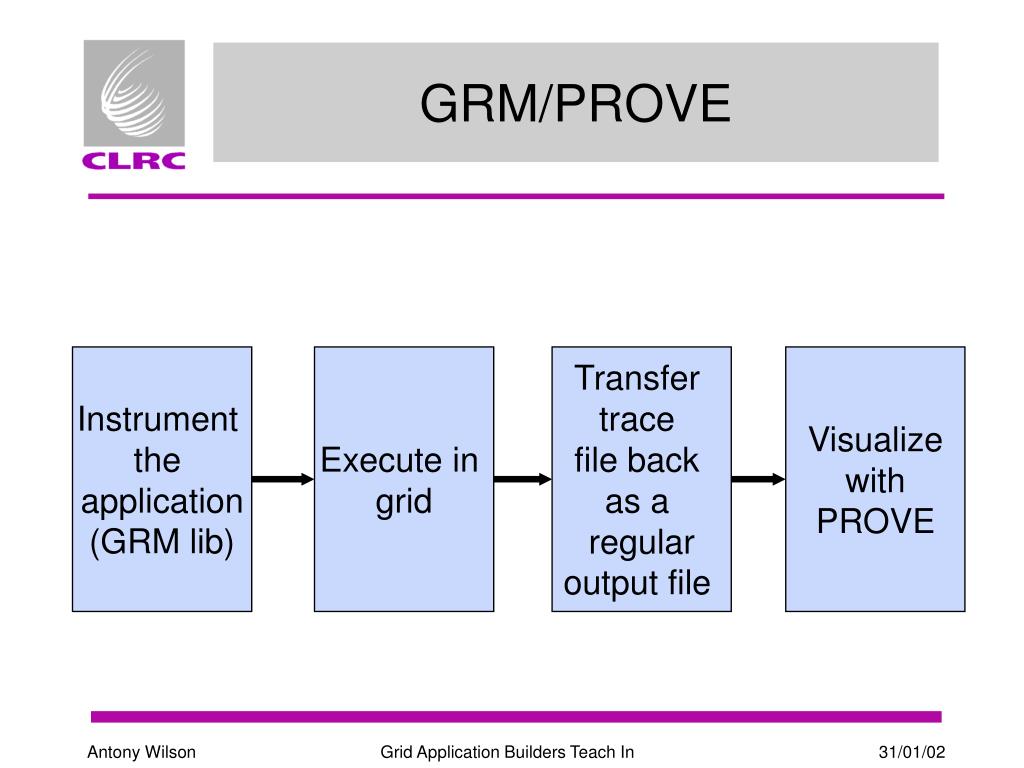 CLRC

GRM/PROVE

Instrument the application (GRM lib)

Execute in grid

Transfer trace file back as a regular output file

Visualize with PROVE

Antony Wilson

Grid Application Builders Teach In

31/01/02